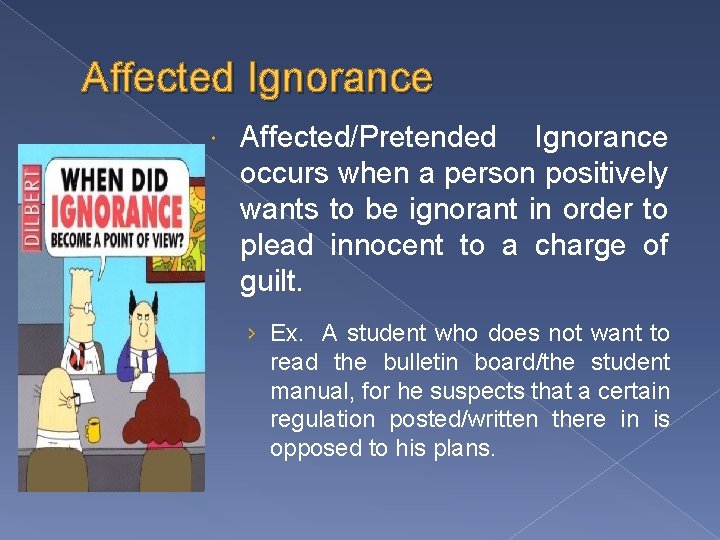 Affected Ignorance

DILBERT

WHEN DID IGNORANCE BECOME A POINT OF VIEW?

Affected/Pretended Ignorance occurs when a person positively wants to be ignorant in order to plead innocent to a charge of guilt.

› Ex. A student who does not want to read the bulletin board/the student manual, for he suspects that a certain regulation posted/written there in is opposed to his plans.